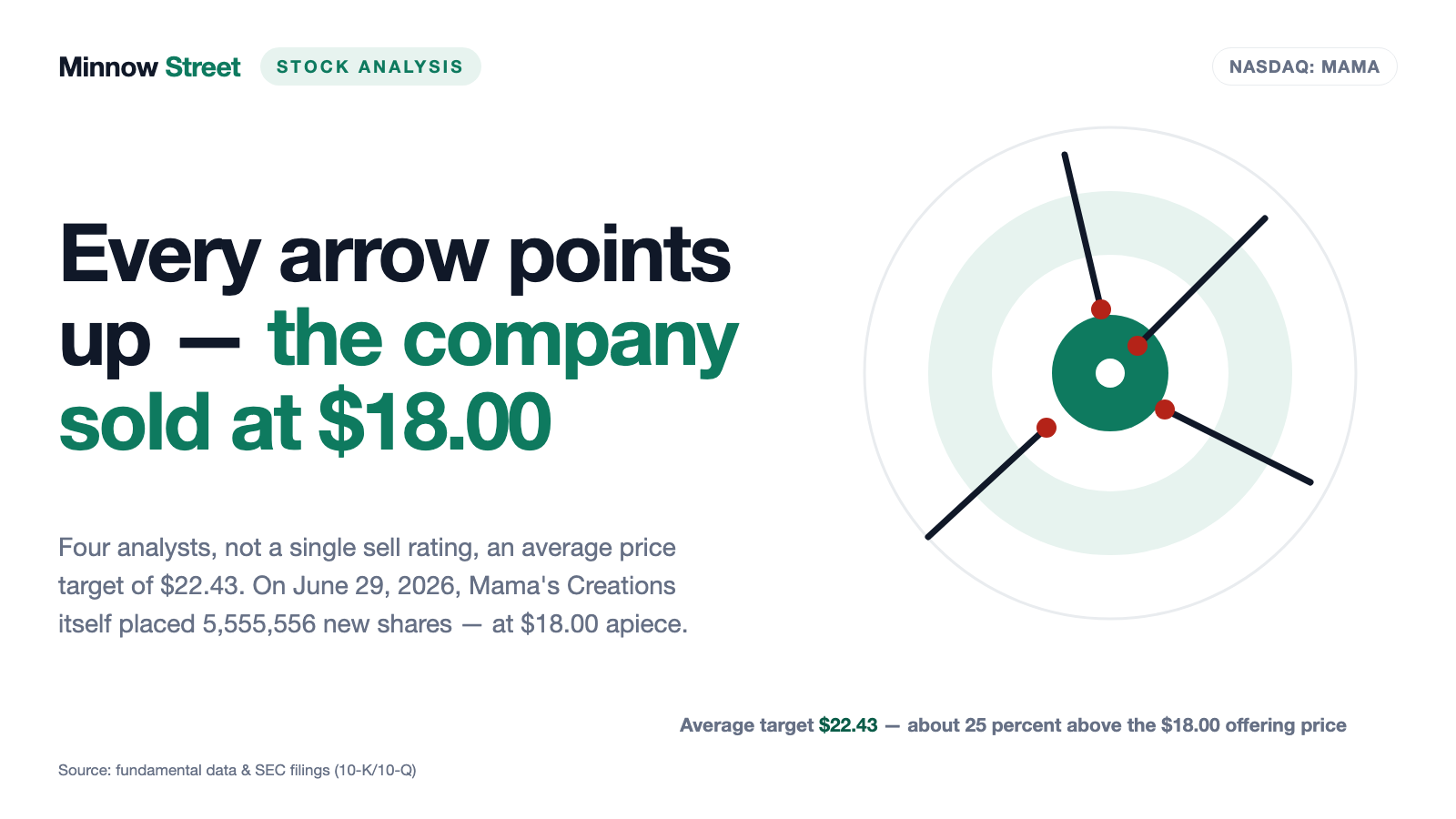 Minnow Street STOCK ANALYSIS

NASDAQ: MAMA

Every arrow points up — the company sold at $18.00

Four analysts, not a single sell rating, an average price target of $22.43. On June 29, 2026, Mama's Creations itself placed 5,555,556 new shares — at $18.00 apiece.

Average target $22.43 — about 25 percent above the $18.00 offering price

Source: fundamental data & SEC filings (10-K/10-Q)